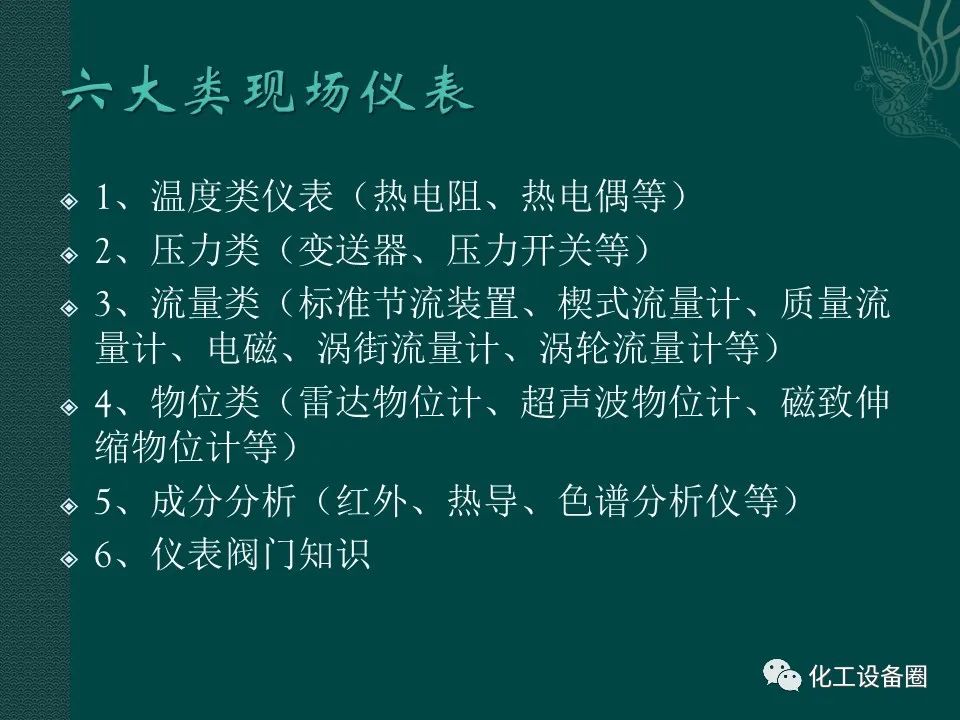 六大类现场仪表

1、温度类仪表（热电阻、热电偶等）

2、压力类（变送器、压力开关等）

3、流量类（标准节流装置、楔式流量计、质量流量计、电磁、涡街流量计、涡轮流量计等）

4、物位类（雷达物位计、超声波物位计、磁致伸缩物位计等）

5、成分分析（红外、热导、色谱分析仪等）

6、仪表阀门知识

化工设备圈